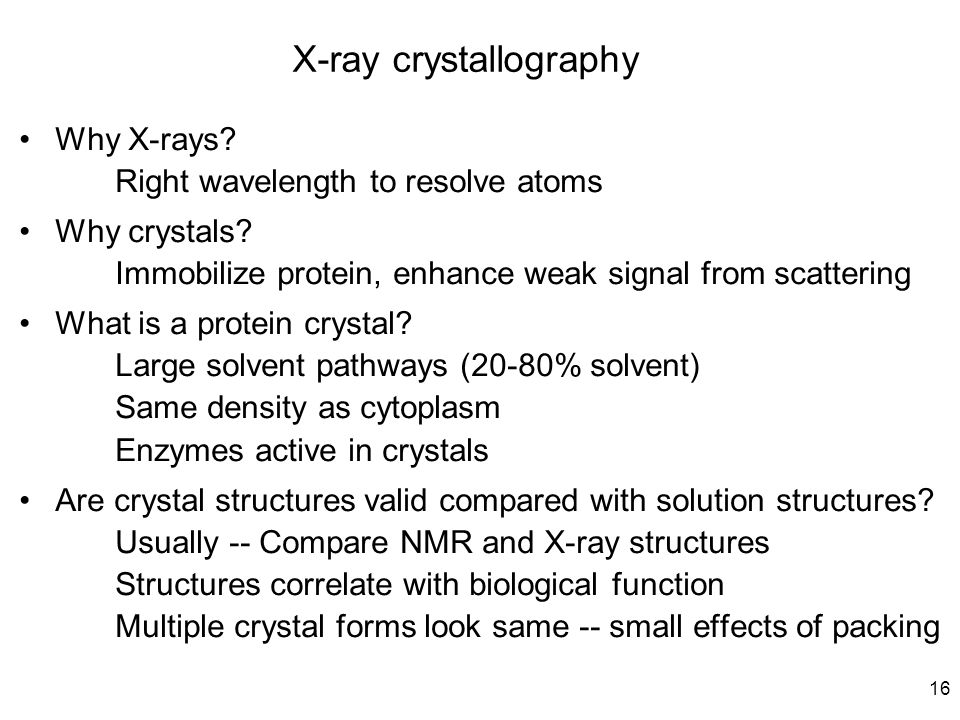 X-ray crystallography

• Why X-rays?
Right wavelength to resolve atoms

• Why crystals?
Immobilize protein, enhance weak signal from scattering

• What is a protein crystal?
Large solvent pathways (20-80% solvent)
Same density as cytoplasm
Enzymes active in crystals

• Are crystal structures valid compared with solution structures?
Usually -- Compare NMR and X-ray structures
Structures correlate with biological function
Multiple crystal forms look same -- small effects of packing

16